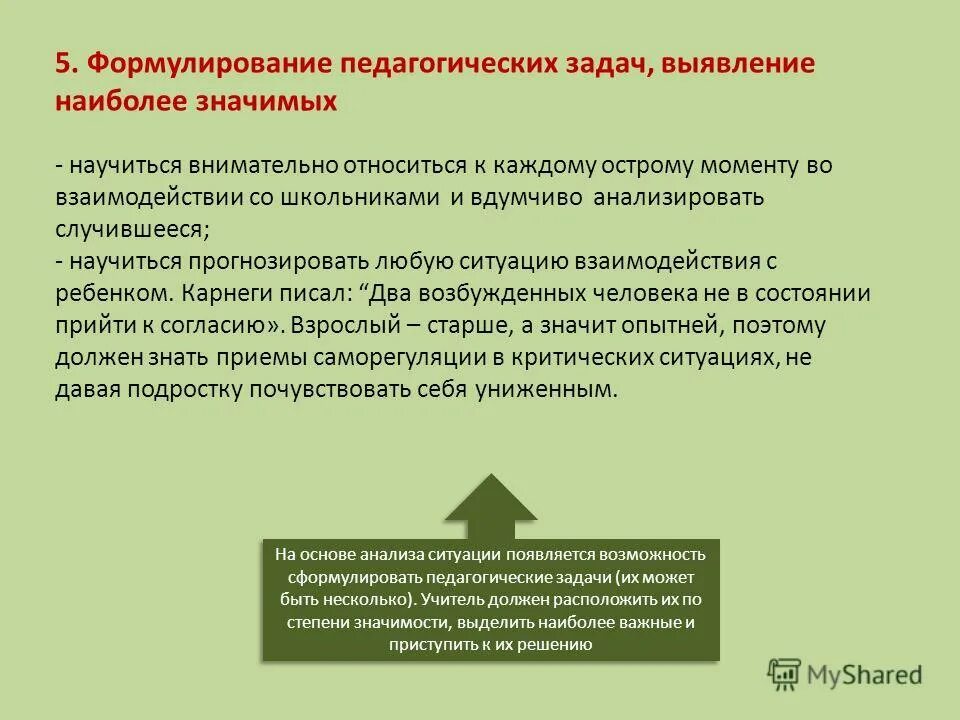 5. Формулирование педагогических задач, выявление наиболее значимых

- научиться внимательно относиться к каждому острому моменту во взаимодействии со школьниками и вдумчиво анализировать случившееся;
- научиться прогнозировать любую ситуацию взаимодействия с ребенком. Карнеги писал: “Два возбужденных человека не в состоянии прийти к согласию». Взрослый – старше, а значит опытней, поэтому должен знать приемы саморегуляции в критических ситуациях, не давая подростку почувствовать себя униженным.

На основе анализа ситуации появляется возможность сформулировать педагогические задачи (их может быть несколько). Учитель должен расположить их по степени значимости, выделить наиболее важные и приступить к их решению

MyShared